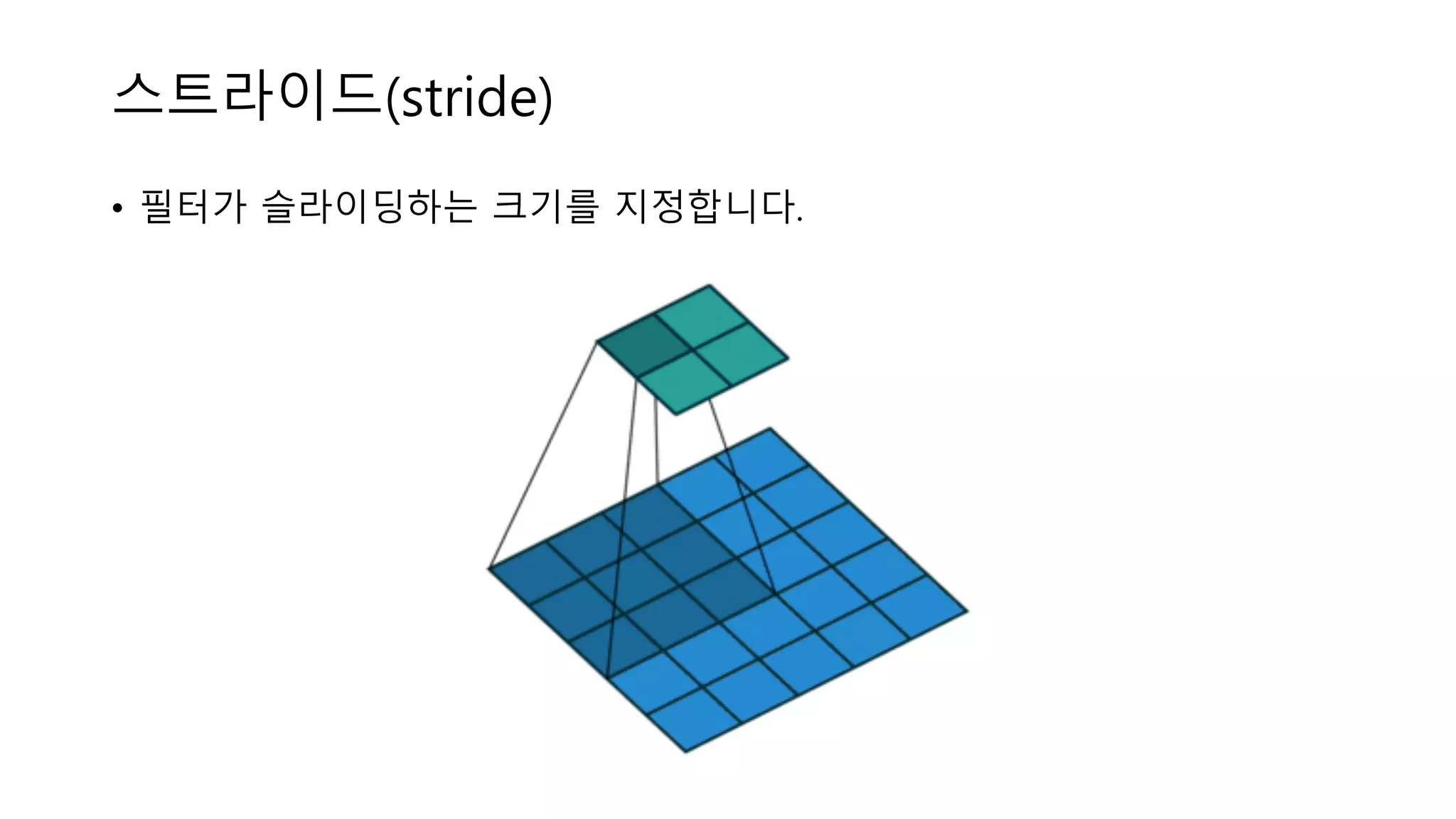 스트라이드(stride)

• 필터가 슬라이딩하는 크기를 지정합니다.